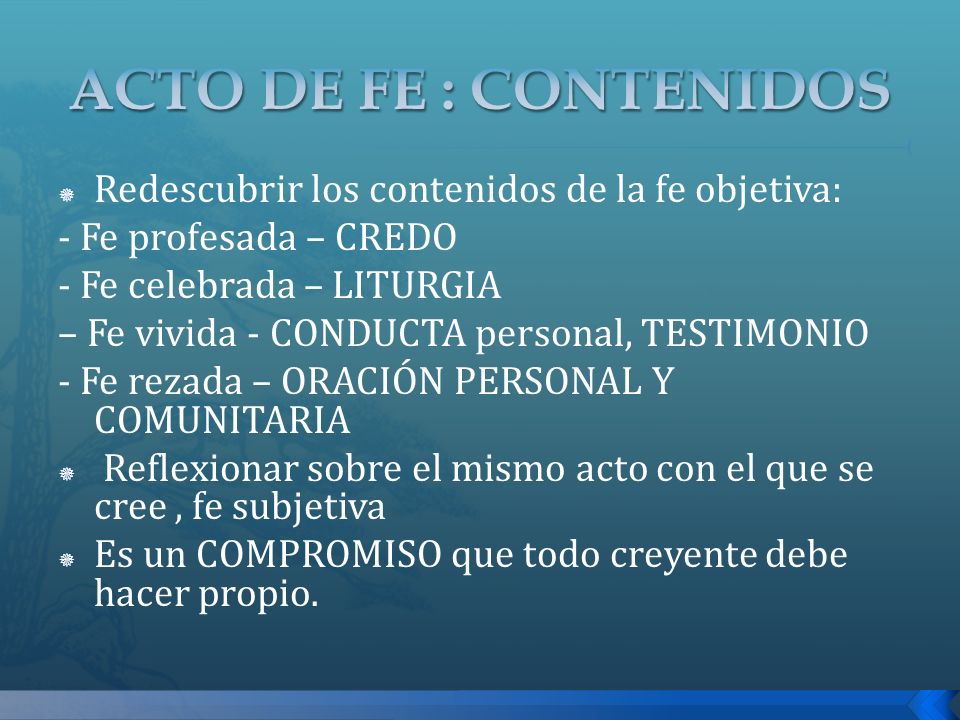 ACTO DE FE : CONTENIDOS

Redescubrir los contenidos de la fe objetiva:
- Fe profesada – CREDO
- Fe celebrada – LITURGIA
– Fe vivida - CONDUCTA personal, TESTIMONIO
- Fe rezada – ORACIÓN PERSONAL Y COMUNITARIA

Reflexionar sobre el mismo acto con el que se cree , fe subjetiva

Es un COMPROMISO que todo creyente debe hacer propio.